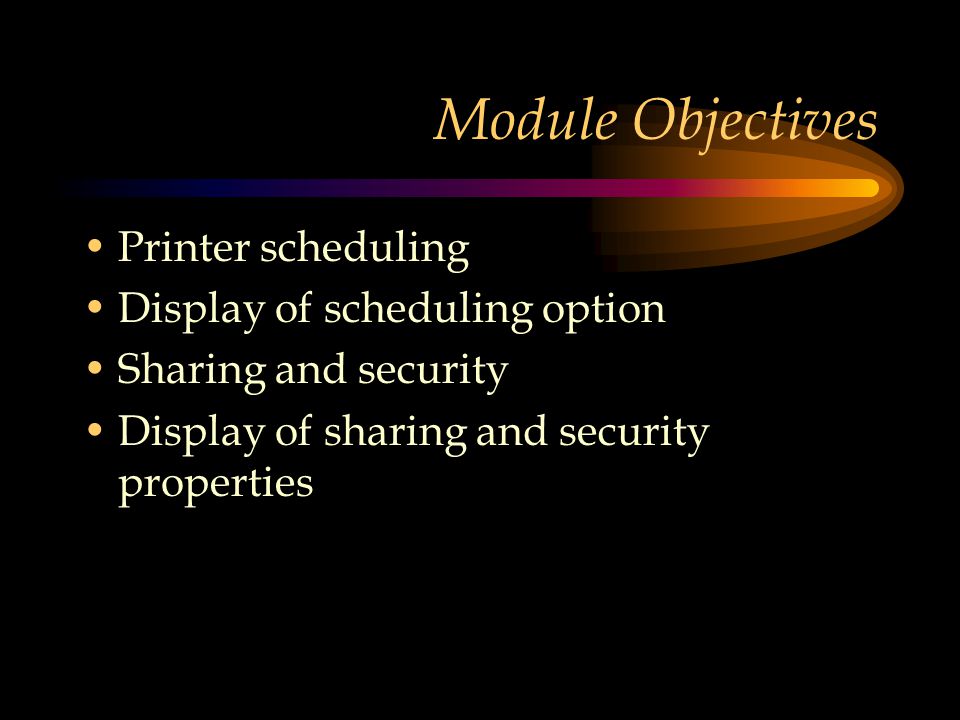 Module Objectives

• Printer scheduling
• Display of scheduling option
• Sharing and security
• Display of sharing and security properties